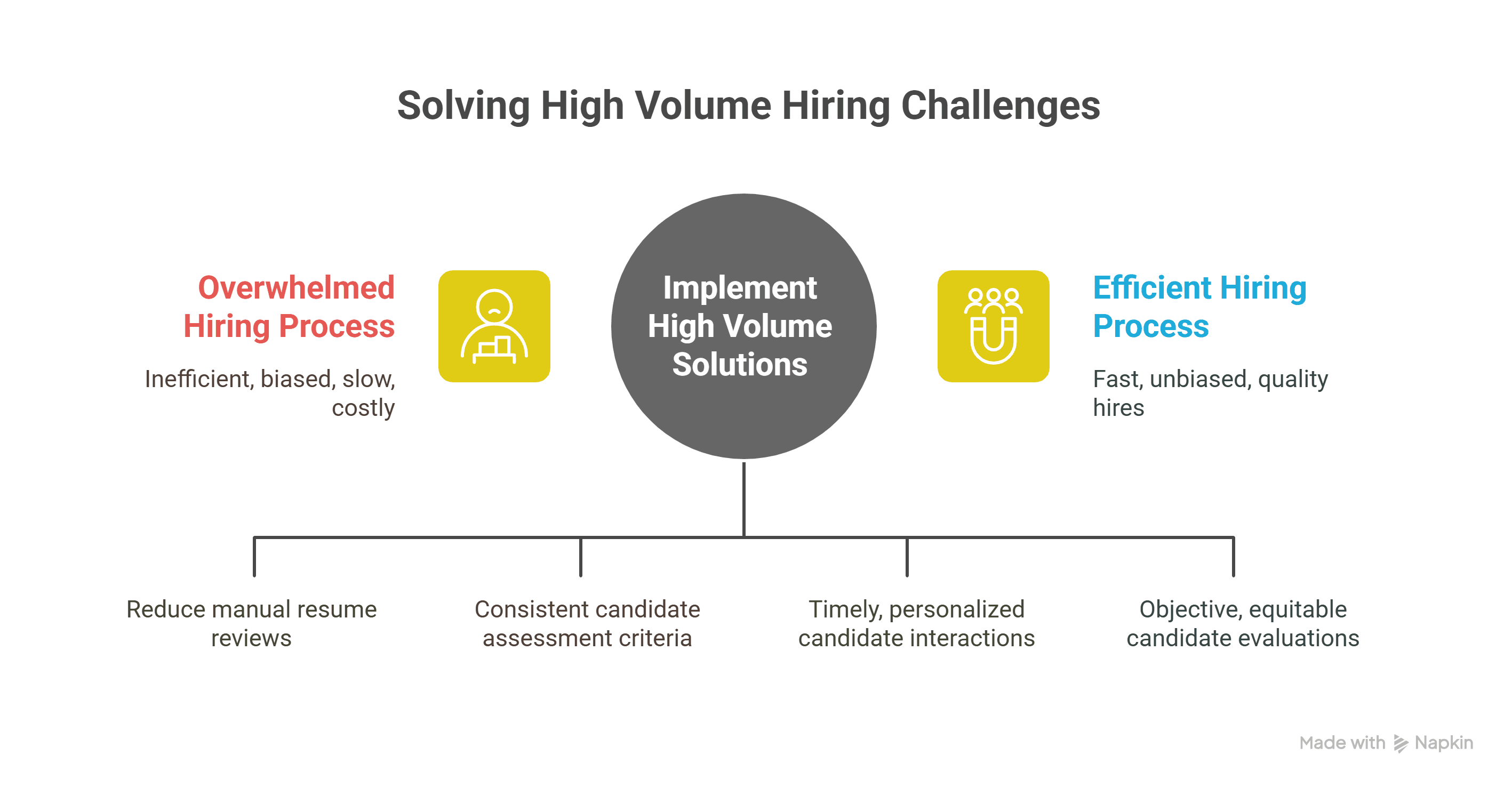 Solving High Volume Hiring Challenges

Overwhelmed Hiring Process

Inefficient, biased, slow, costly

Implement High Volume Solutions

Efficient Hiring Process

Fast, unbiased, quality hires

Reduce manual resume reviews

Consistent candidate assessment criteria

Timely, personalized candidate interactions

Objective, equitable candidate evaluations

Made with Napkin